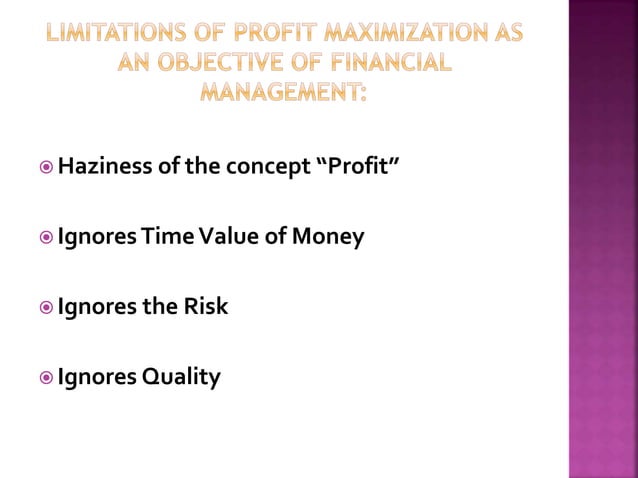 LIMITATIONS OF PROFIT MAXIMIZATION AS AN OBJECTIVE OF FINANCIAL MANAGEMENT:

Haziness of the concept “Profit”

Ignores Time Value of Money

Ignores the Risk

Ignores Quality